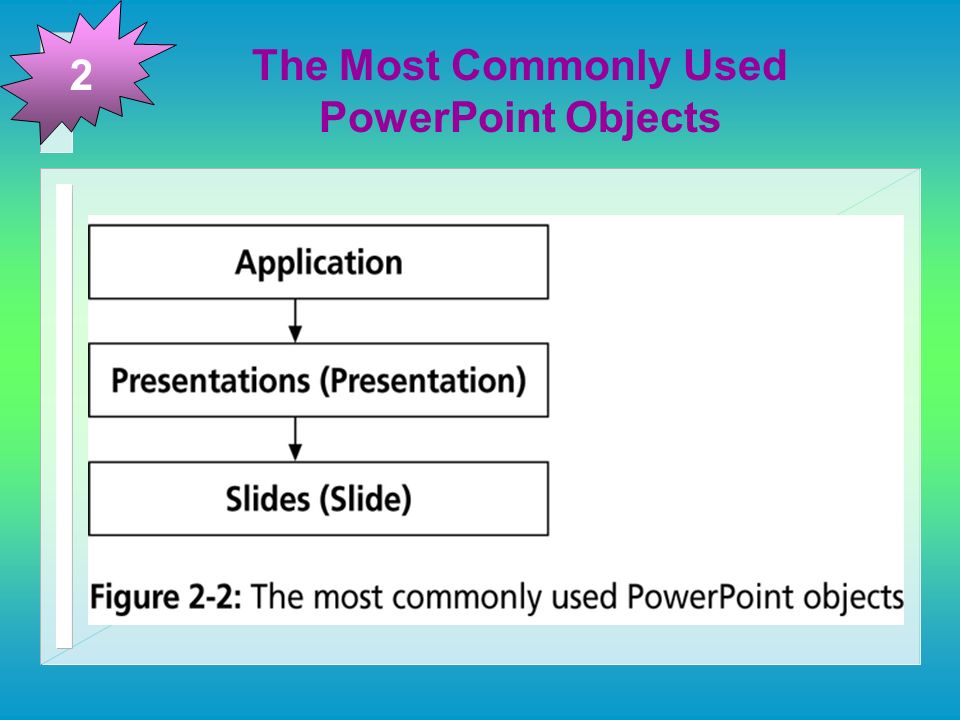 2

The Most Commonly Used PowerPoint Objects

Application

Presentations (Presentation)

Slides (Slide)

Figure 2-2: The most commonly used PowerPoint objects